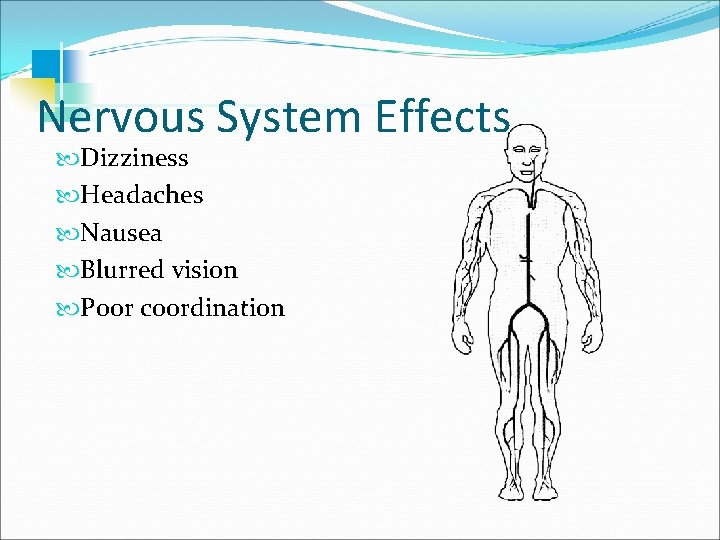 Nervous System Effects

Dizziness
Headaches
Nausea
Blurred vision
Poor coordination